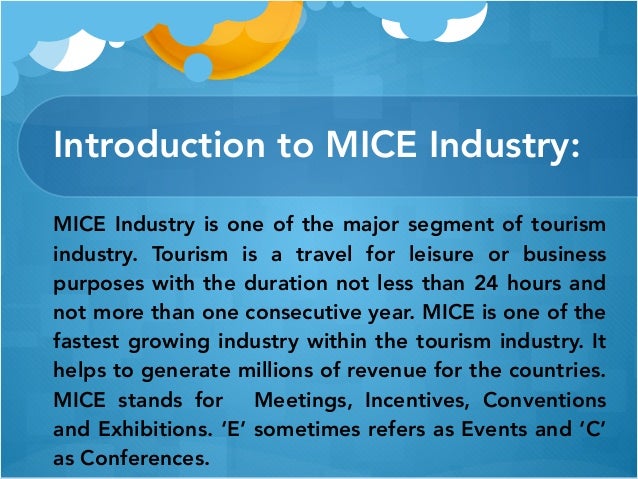 Introduction to MICE Industry:

MICE Industry is one of the major segment of tourism industry. Tourism is a travel for leisure or business purposes with the duration not less than 24 hours and not more than one consecutive year. MICE is one of the fastest growing industry within the tourism industry. It helps to generate millions of revenue for the countries. MICE stands for Meetings, Incentives, Conventions and Exhibitions. ‘E’ sometimes refers as Events and ‘C’ as Conferences.